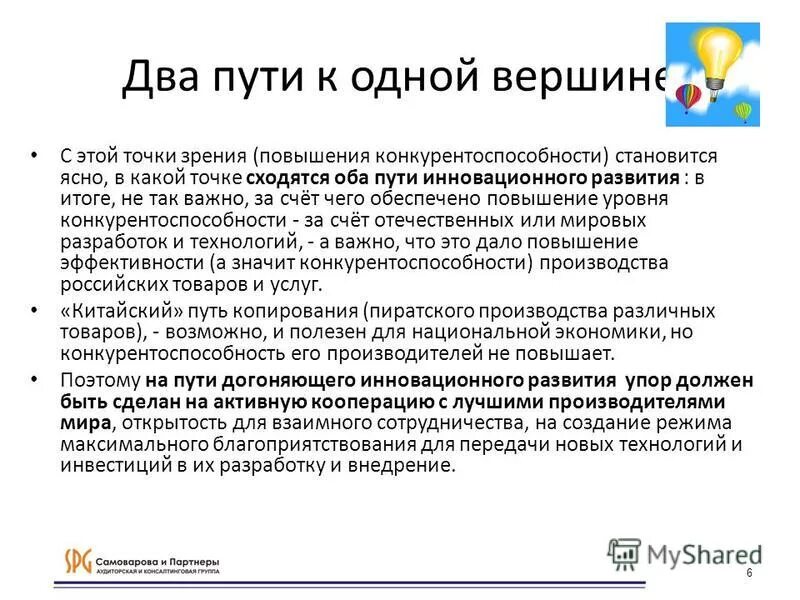 Два пути к одной вершине

• С этой точки зрения (повышения конкурентоспособности) становится ясно, в какой точке сходятся оба пути инновационного развития : в итоге, не так важно, за счёт чего обеспечено повышение уровня конкурентоспособности - за счёт отечественных или мировых разработок и технологий, - а важно, что это дало повышение эффективности (а значит конкурентоспособности) производства российских товаров и услуг.
• «Китайский» путь копирования (пиратского производства различных товаров), - возможно, и полезен для национальной экономики, но конкурентоспособность его производителей не повышает.
• Поэтому на пути догоняющего инновационного развития упор должен быть сделан на активную кооперацию с лучшими производителями мира, открытость для взаимного сотрудничества, на создание режима максимального благоприятствования для передачи новых технологий и инвестиций в их разработку и внедрение.

SPG Самоварова и Партнеры
АУДИТОРСКАЯ И КОНСАЛТИНГОВАЯ ГРУППА

MyShared

6